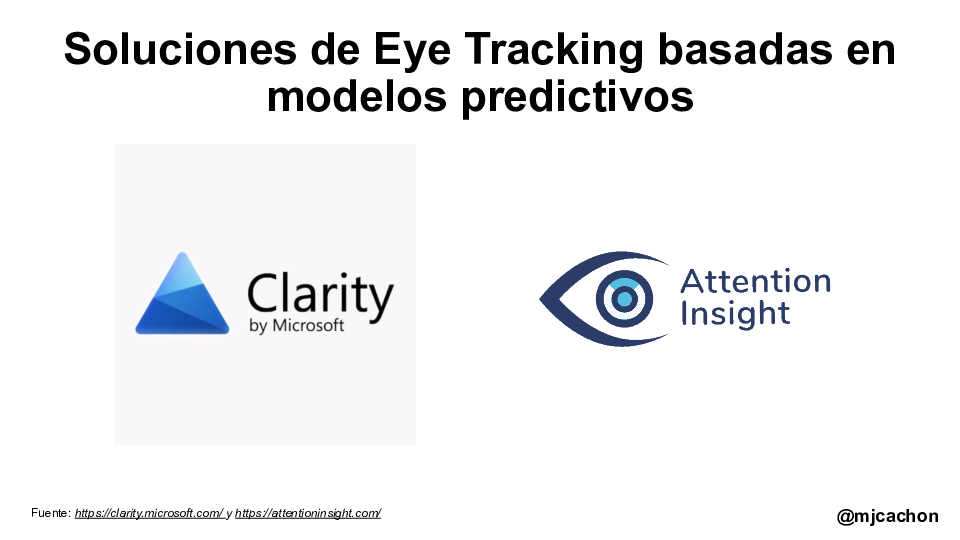 Soluciones de Eye Tracking basadas en modelos predictivos

Clarity
by Microsoft

Attention Insight

Fuente: https://clarity.microsoft.com/ y https://attentioninsight.com/

@mjcachon